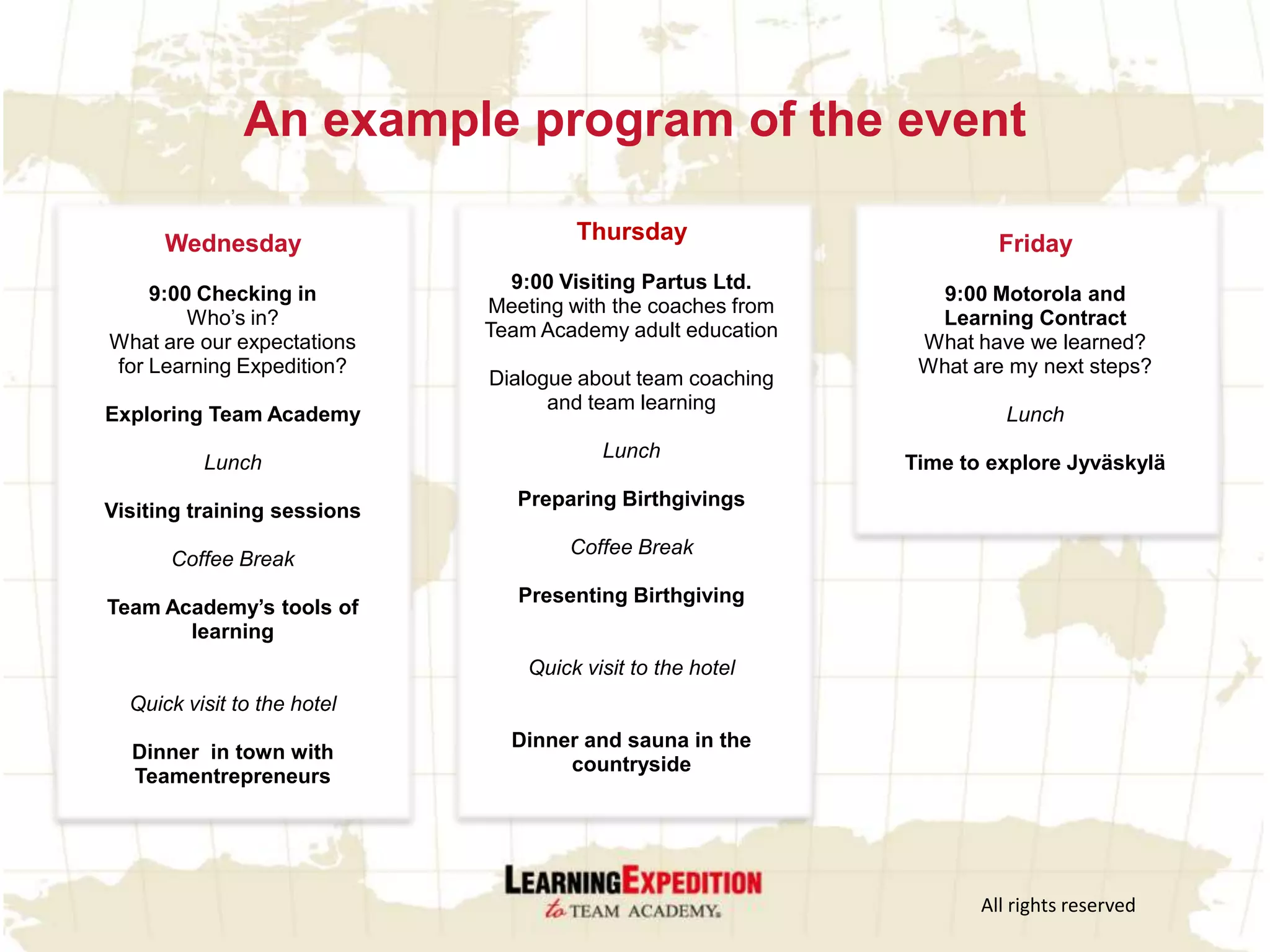 An example program of the event

Wednesday

9:00 Checking in
Who's in?
What are our expectations for Learning Expedition?

Exploring Team Academy

Lunch

Visiting training sessions

Coffee Break

Team Academy's tools of learning

Quick visit to the hotel

Dinner in town with Teamentrepreneurs

Thursday

9:00 Visiting Partus Ltd.
Meeting with the coaches from Team Academy adult education

Dialogue about team coaching and team learning

Lunch

Preparing Birthgivings

Coffee Break

Presenting Birthgiving

Quick visit to the hotel

Dinner and sauna in the countryside

Friday

9:00 Motorola and Learning Contract
What have we learned?
What are my next steps?

Lunch

Time to explore Jyväskylä

LEARNINGEXPEDITION
to TEAM ACADEMY.

All rights reserved